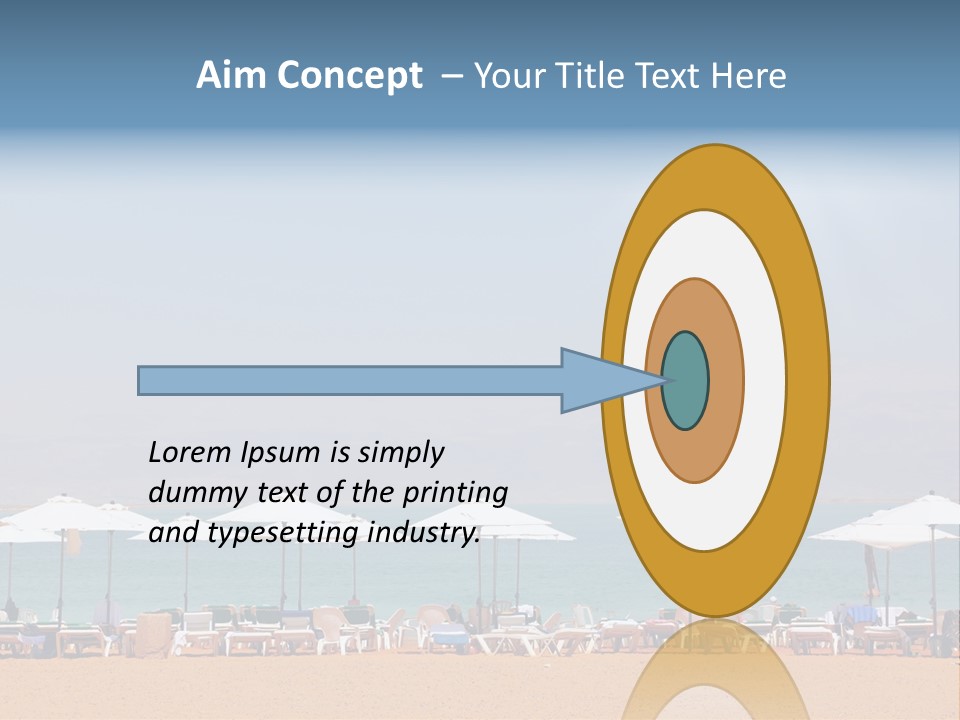 Aim Concept – Your Title Text Here

Lorem Ipsum is simply dummy text of the printing and typesetting industry.